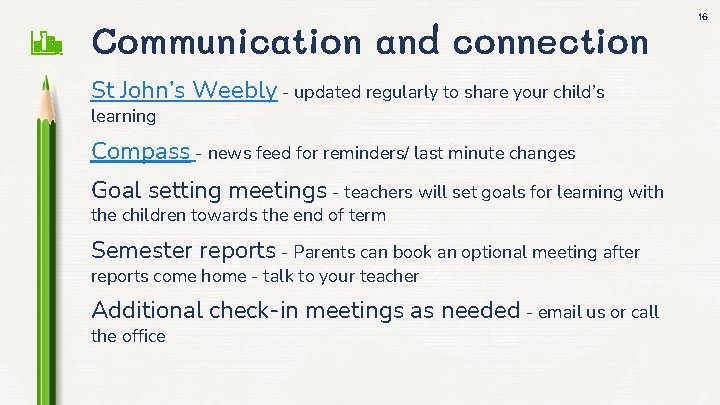 16

Communication and connection

St John's Weebly - updated regularly to share your child's learning

Compass - news feed for reminders/ last minute changes

Goal setting meetings - teachers will set goals for learning with the children towards the end of term

Semester reports - Parents can book an optional meeting after reports come home - talk to your teacher

Additional check-in meetings as needed - email us or call the office